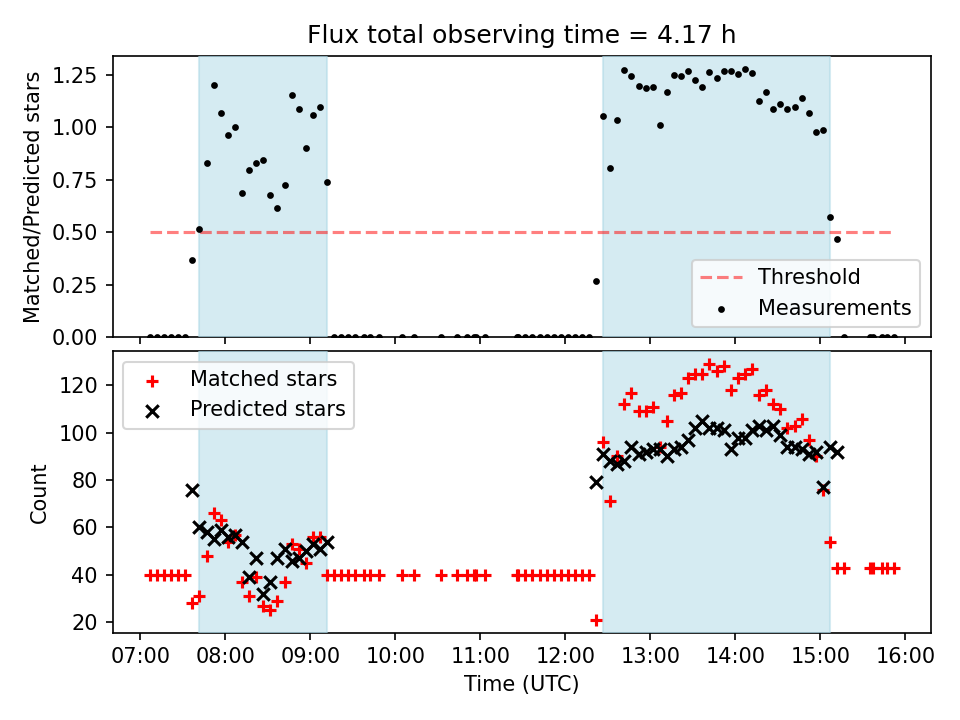 Flux total observing time = 4.17 h

Matched/Predicted stars

1.25
1.00
0.75
0.50
0.25
0.00

Threshold
Measurements

Matched stars
Predicted stars

Count

120
100
80
60
40
20

07:00 08:00 09:00 10:00 11:00 12:00 13:00 14:00 15:00 16:00

Time (UTC)